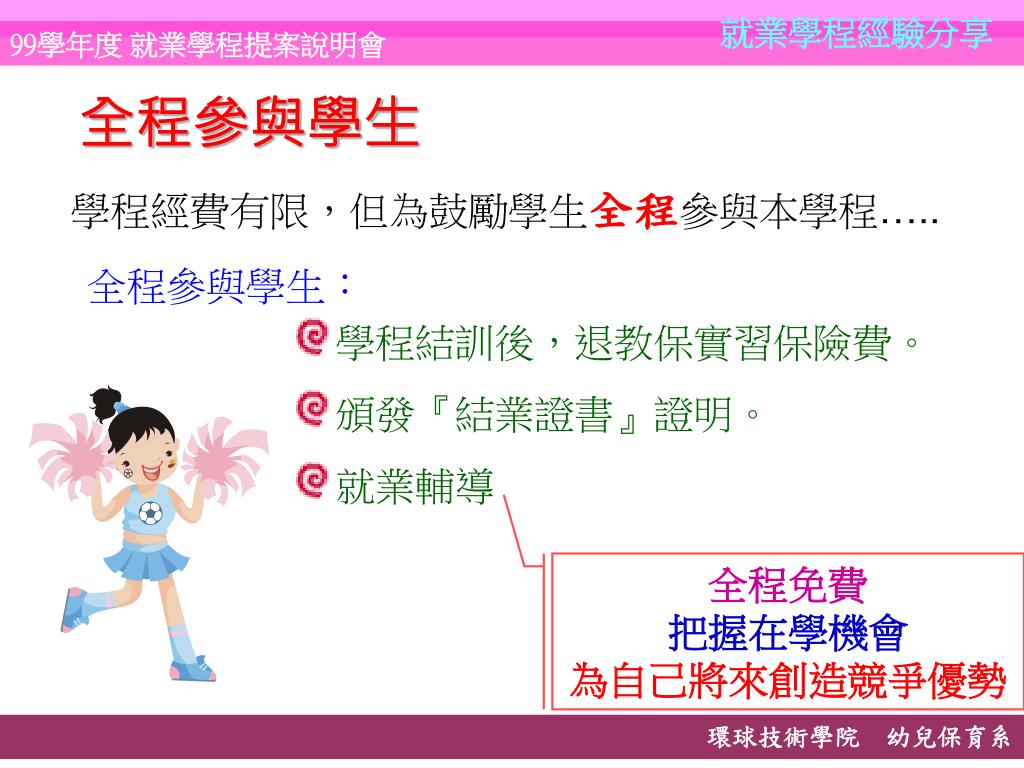 99學年度 就業學程提案說明會

就業學程經驗分享

全程參與學生

學程經費有限，但為鼓勵學生全程參與本學程…..

全程參與學生：

學程結訓後，退教保實習保險費。

頒發『結業證書』證明。

就業輔導

全程免費
把握在學機會
為自己將來創造競爭優勢

環球技術學院　幼兒保育系